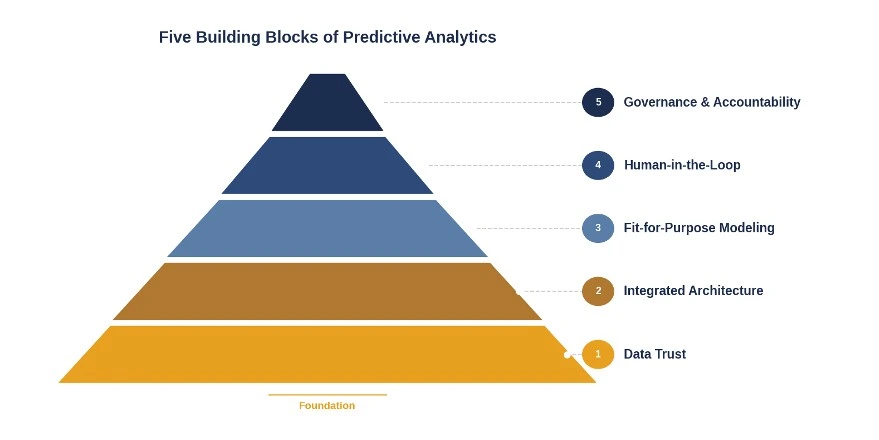 Five Building Blocks of Predictive Analytics

5 Governance & Accountability

4 Human-in-the-Loop

3 Fit-for-Purpose Modeling

2 Integrated Architecture

1 Data Trust

Foundation